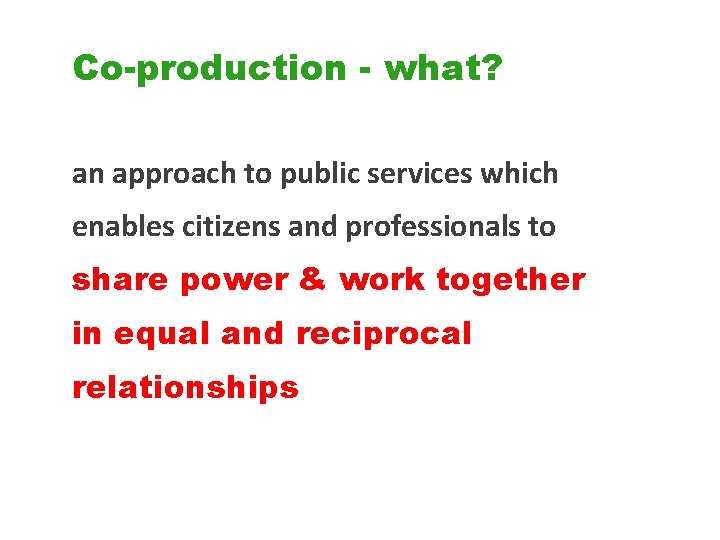 Co-production - what?

an approach to public services which enables citizens and professionals to share power & work together in equal and reciprocal relationships